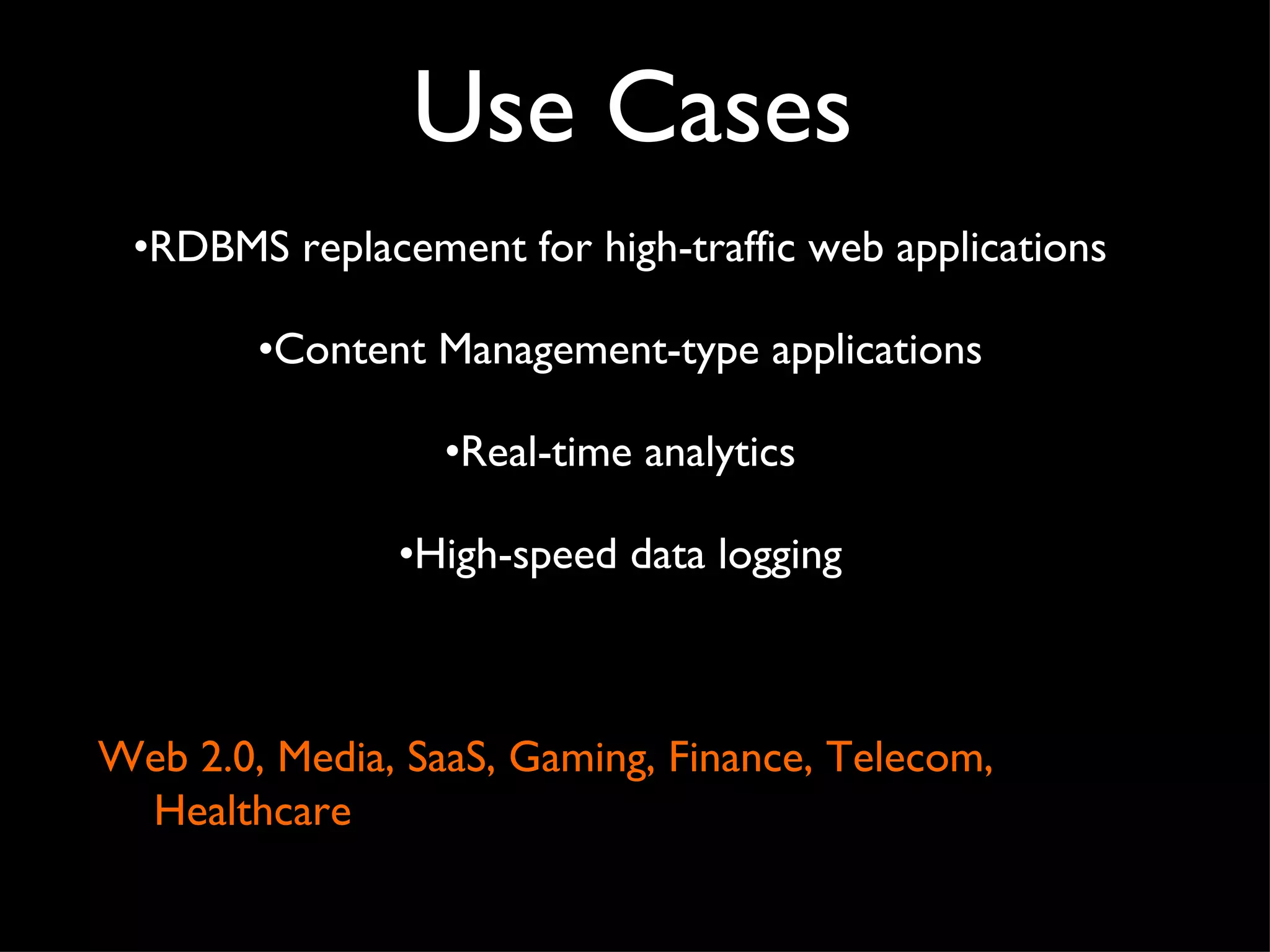 Use Cases

•RDBMS replacement for high-traffic web applications

•Content Management-type applications

•Real-time analytics

•High-speed data logging

Web 2.0, Media, SaaS, Gaming, Finance, Telecom, Healthcare